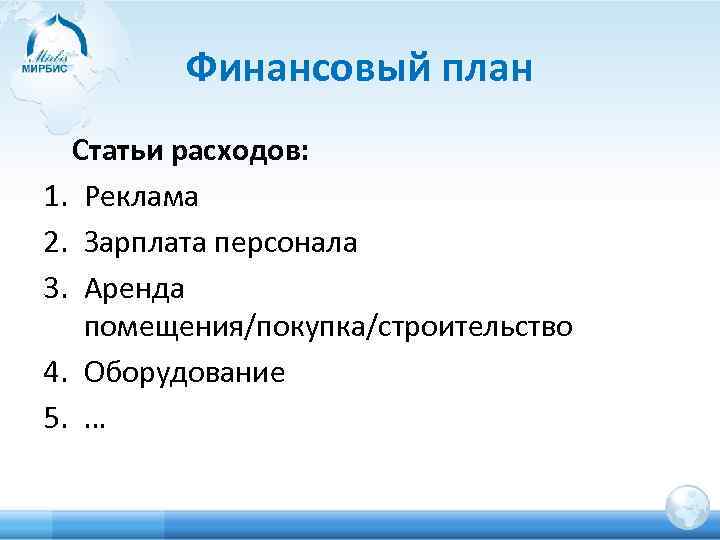 Mirbis
МИРБИС

Финансовый план

Статьи расходов:

1. Реклама
2. Зарплата персонала
3. Аренда помещения/покупка/строительство
4. Оборудование
5. …